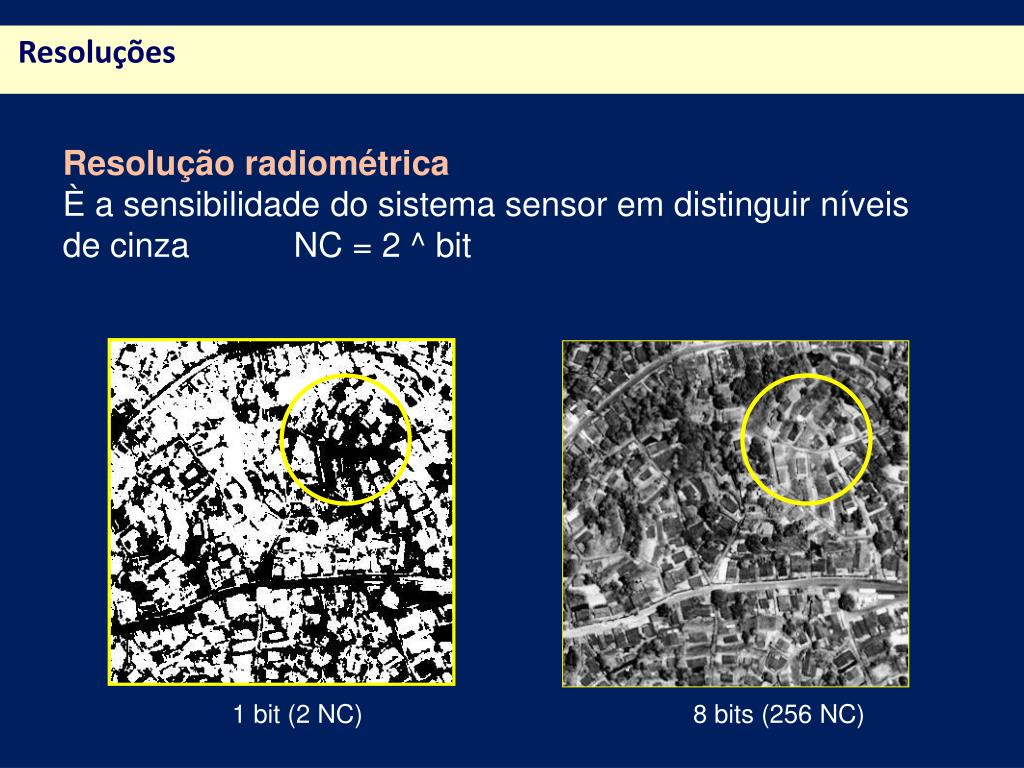 Resoluções

Resolução radiométrica
È a sensibilidade do sistema sensor em distinguir níveis de cinza NC = 2 ^ bit

1 bit (2 NC)

8 bits (256 NC)